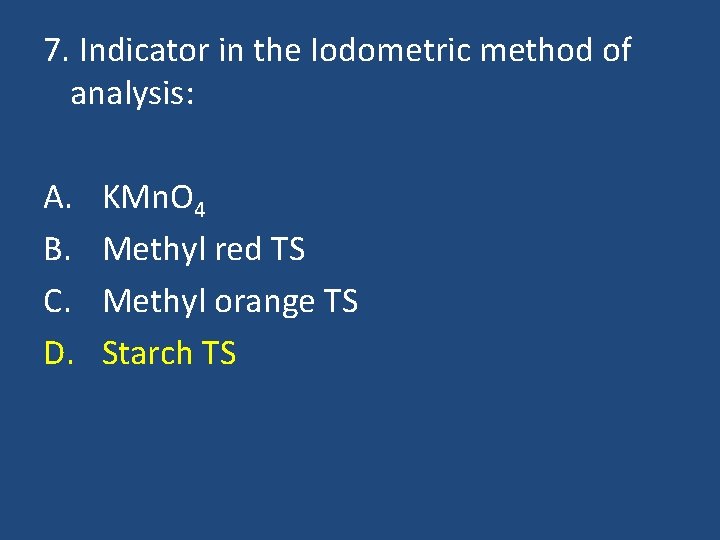 7. Indicator in the Iodometric method of analysis:

A. $KMnO_4$
B. Methyl red TS
C. Methyl orange TS
D. Starch TS